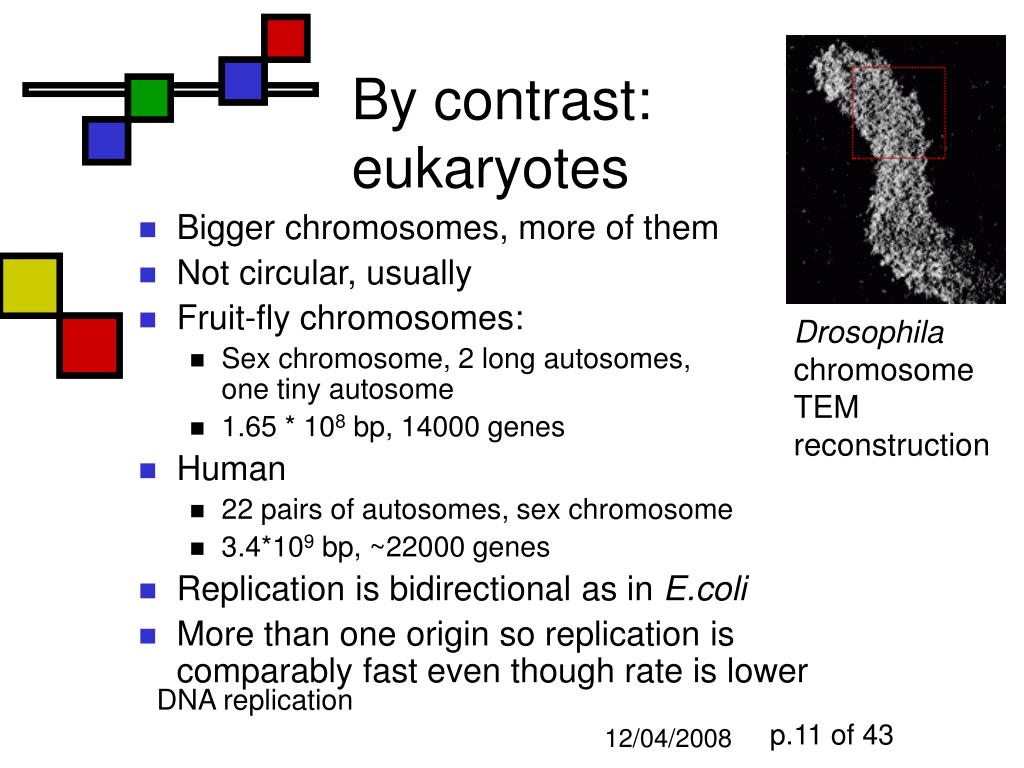 By contrast: eukaryotes

- Bigger chromosomes, more of them
- Not circular, usually
- Fruit-fly chromosomes:
  - Sex chromosome, 2 long autosomes, one tiny autosome
  - 1.65 * $10^8$ bp, 14000 genes
- Human
  - 22 pairs of autosomes, sex chromosome
  - 3.4*$10^9$ bp, ~22000 genes
- Replication is bidirectional as in E.coli
- More than one origin so replication is comparably fast even though rate is lower

Drosophila chromosome TEM reconstruction

DNA replication

12/04/2008

p.11 of 43